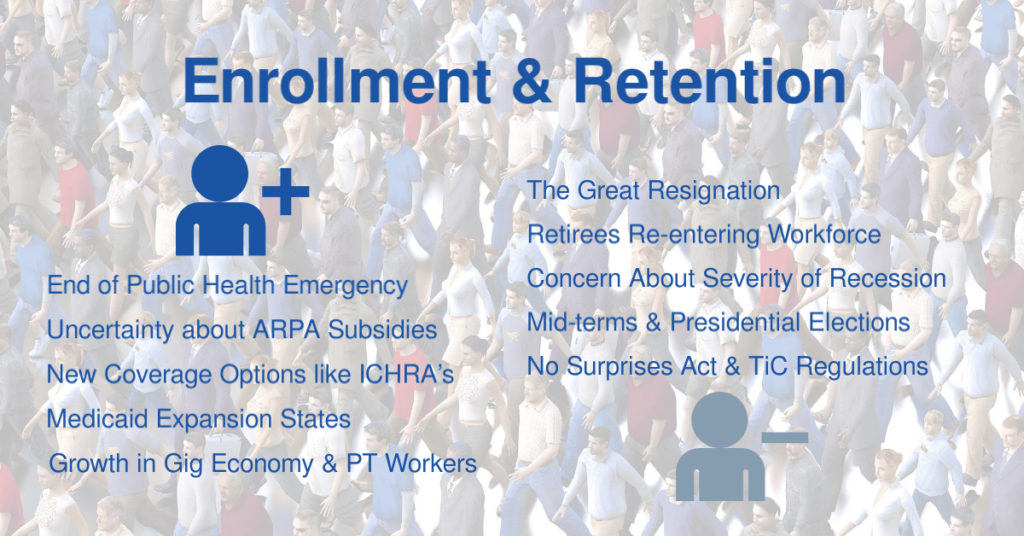 Enrollment & Retention

End of Public Health Emergency
Uncertainty about ARPA Subsidies
New Coverage Options like ICHRA's
Medicaid Expansion States
Growth in Gig Economy & PT Workers

The Great Resignation
Retirees Re-entering Workforce
Concern About Severity of Recession
Mid-terms & Presidential Elections
No Surprises Act & TiC Regulations